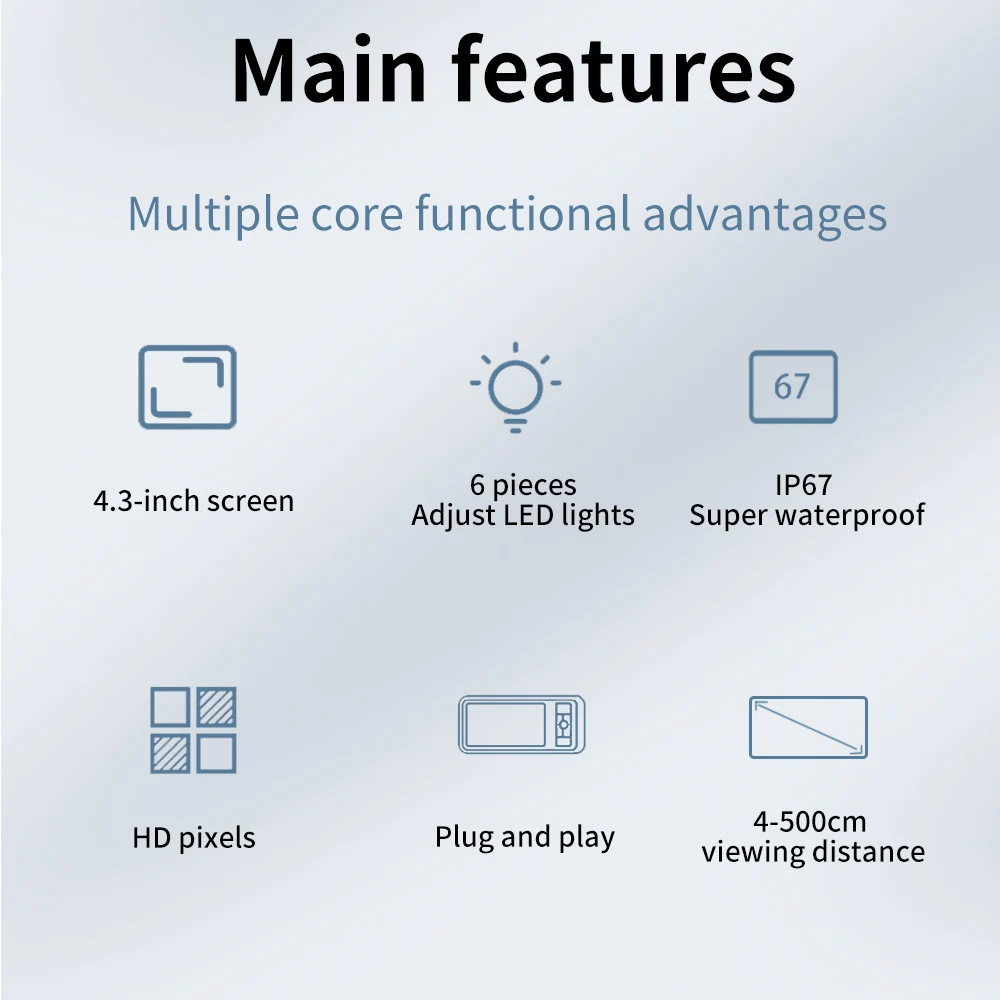 Main features

Multiple core functional advantages

4.3-inch screen

6 pieces
Adjust LED lights

67

IP67
Super waterproof

HD pixels

Plug and play

4-500cm
viewing distance